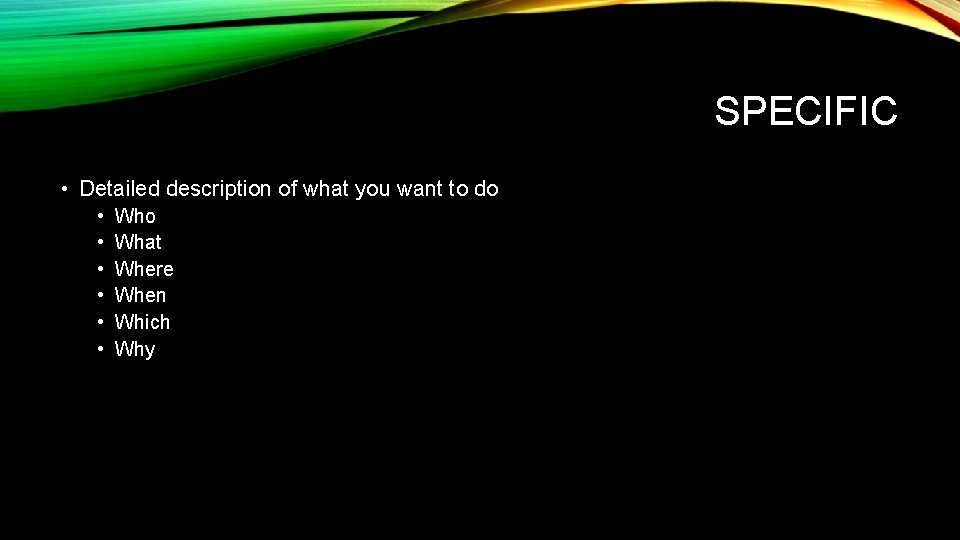 SPECIFIC

• Detailed description of what you want to do
  • Who
  • What
  • Where
  • When
  • Which
  • Why